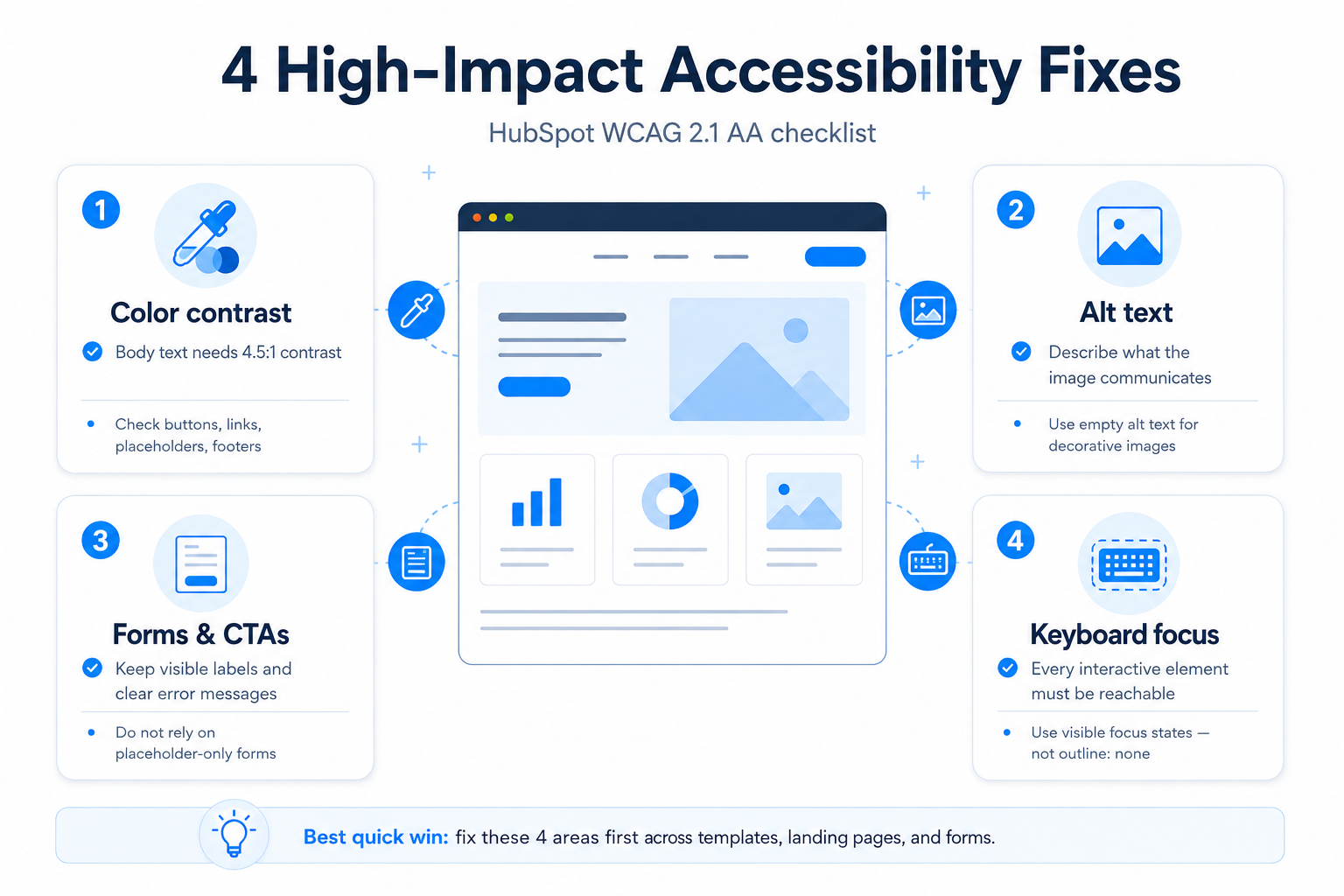 4 High-Impact Accessibility Fixes

HubSpot WCAG 2.1 AA checklist

1

Color contrast

Body text needs 4.5:1 contrast

Check buttons, links, placeholders, footers

2

Alt text

Describe what the image communicates

Use empty alt text for decorative images

3

Forms & CTAs

Keep visible labels and clear error messages

Do not rely on placeholder-only forms

4

Keyboard focus

Every interactive element must be reachable

Use visible focus states — not outline: none

Best quick win: fix these 4 areas first across templates, landing pages, and forms.